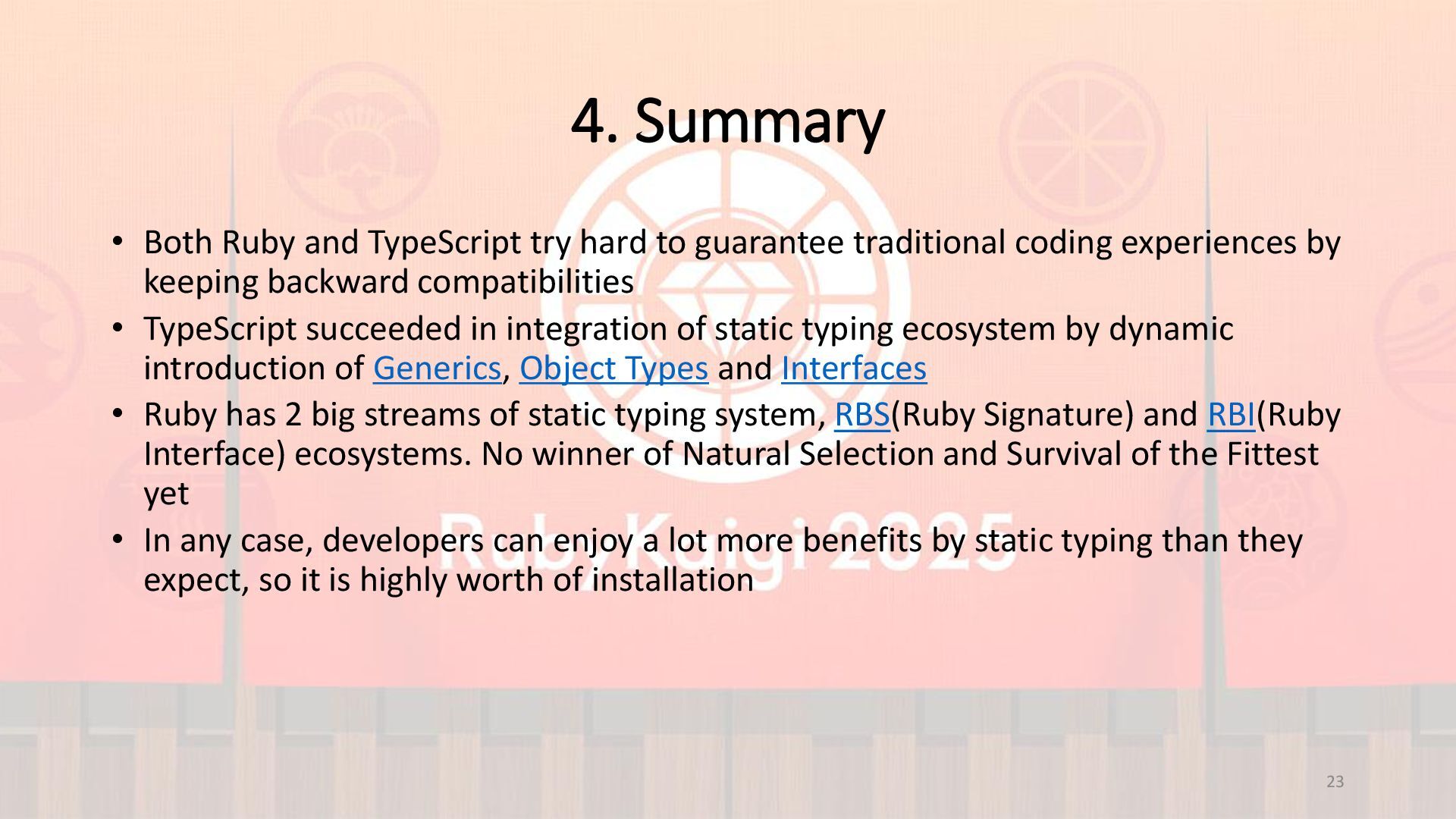 4. Summary

• Both Ruby and TypeScript try hard to guarantee traditional coding experiences by keeping backward compatibilities

• TypeScript succeeded in integration of static typing ecosystem by dynamic introduction of Generics, Object Types and Interfaces

• Ruby has 2 big streams of static typing system, RBS(Ruby Signature) and RBI(Ruby Interface) ecosystems. No winner of Natural Selection and Survival of the Fittest yet

• In any case, developers can enjoy a lot more benefits by static typing than they expect, so it is highly worth of installation

RubyKaigi 2025

23